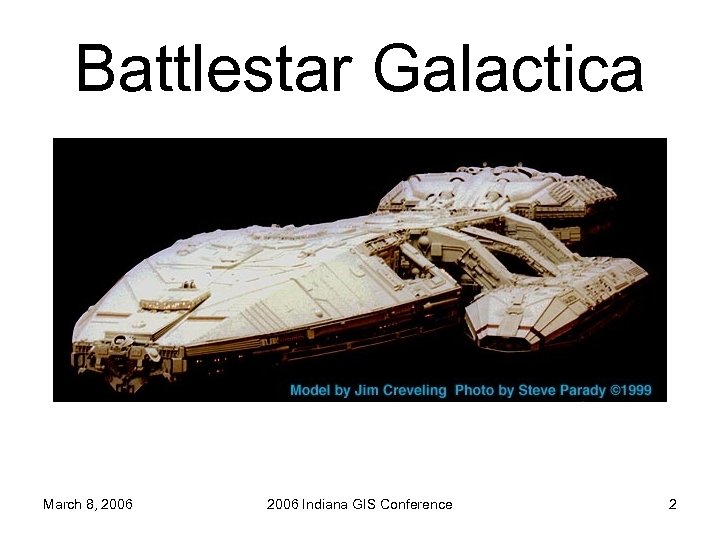 Battlestar Galactica

Model by Jim Creveling Photo by Steve Parady ©1999

March 8, 2006

2006 Indiana GIS Conference

2